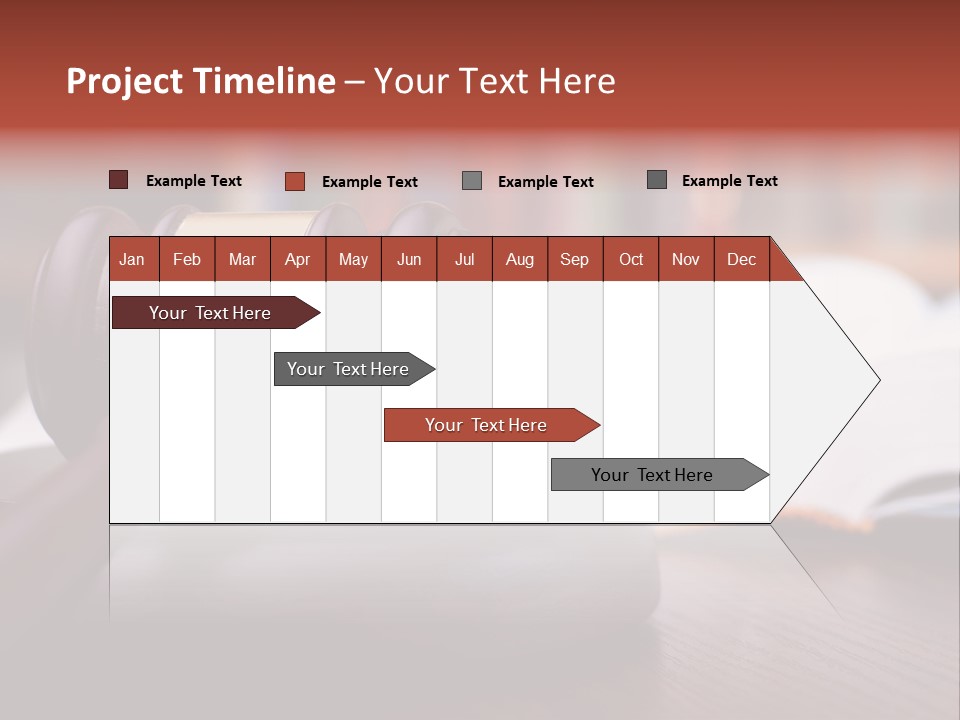 Project Timeline – Your Text Here

Example Text
Example Text
Example Text
Example Text

| Jan | Feb | Mar | Apr | May | Jun | Jul | Aug | Sep | Oct | Nov | Dec |
|---|---|---|---|---|---|---|---|---|---|---|---|

Your Text Here
Your Text Here
Your Text Here
Your Text Here